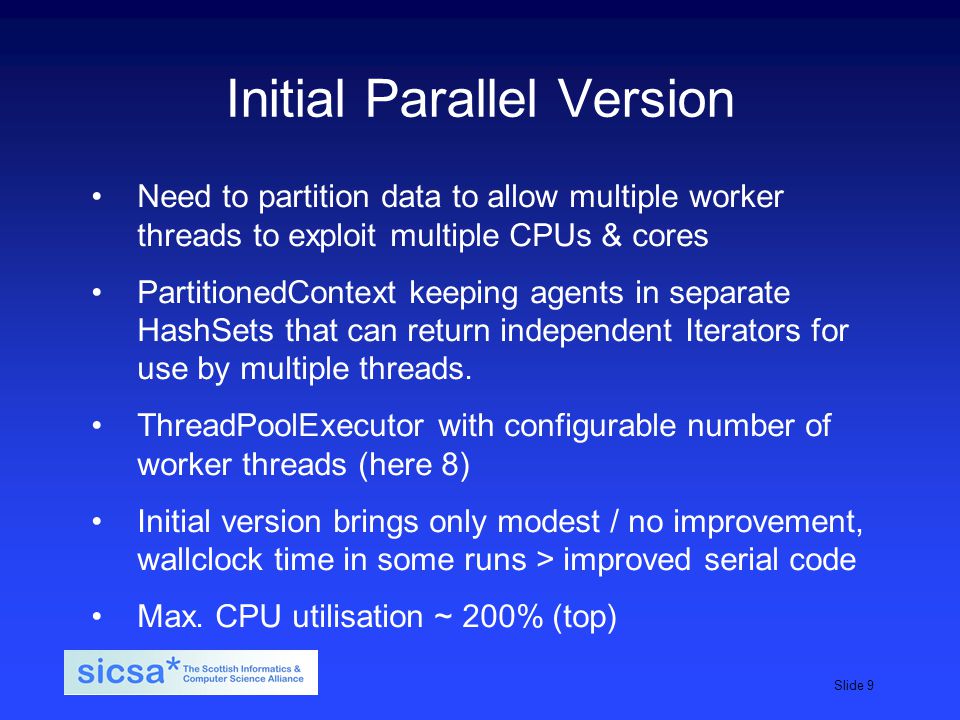 Initial Parallel Version

• Need to partition data to allow multiple worker threads to exploit multiple CPUs & cores

• PartitionedContext keeping agents in separate HashSets that can return independent Iterators for use by multiple threads.

• ThreadPoolExecutor with configurable number of worker threads (here 8)

• Initial version brings only modest / no improvement, wallclock time in some runs > improved serial code

• Max. CPU utilisation ~ 200% (top)

sicsa* The Scottish Informatics & Computer Science Alliance

Slide 9